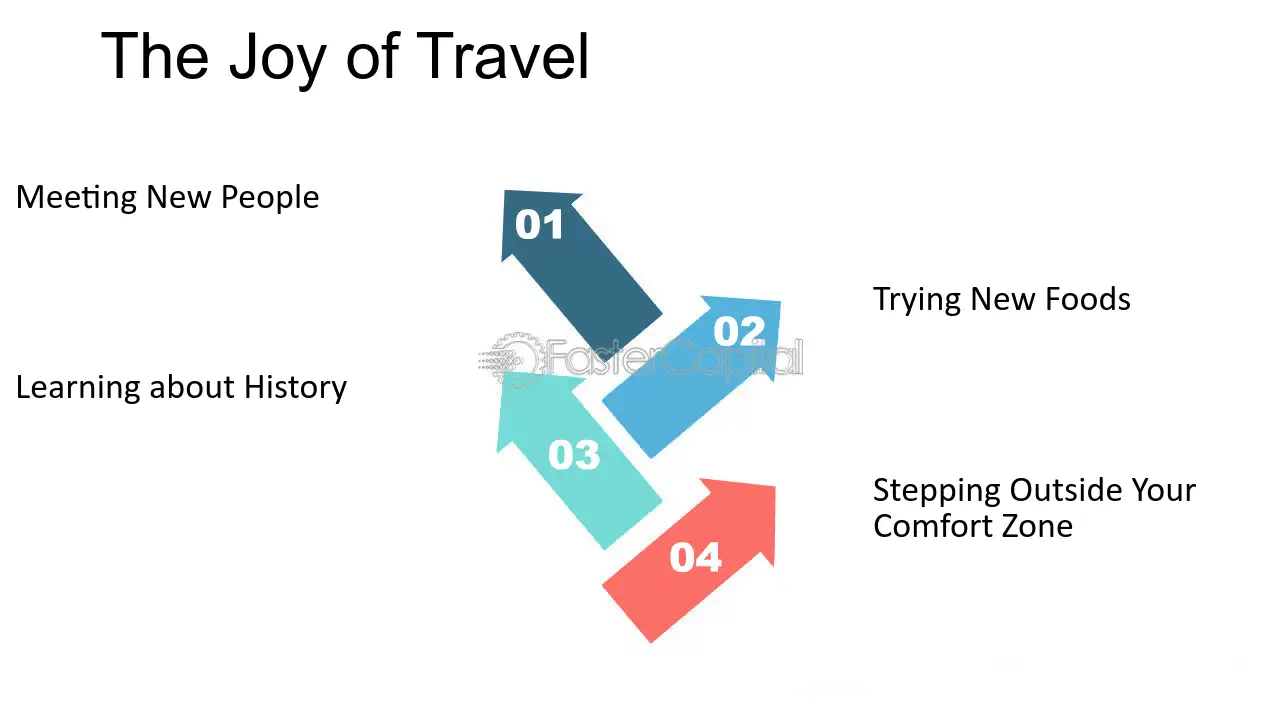 The Joy of Travel

Meeting New People

01

Trying New Foods

02

FasterCapital

Learning about History

03

Stepping Outside Your Comfort Zone

04